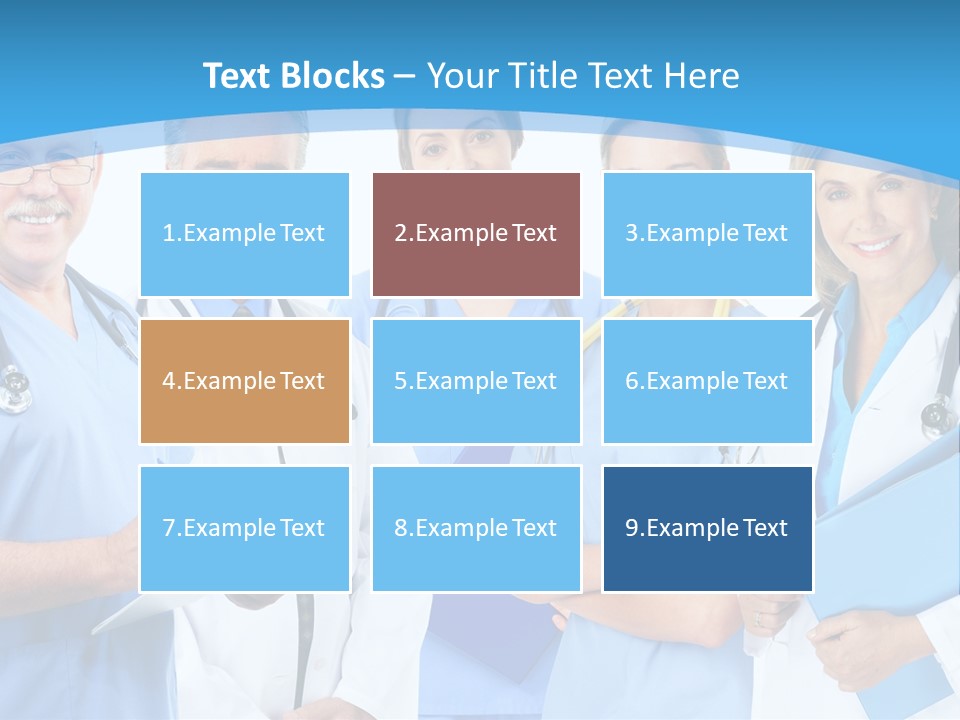 Text Blocks – Your Title Text Here

1.Example Text

2.Example Text

3.Example Text

4.Example Text

5.Example Text

6.Example Text

7.Example Text

8.Example Text

9.Example Text